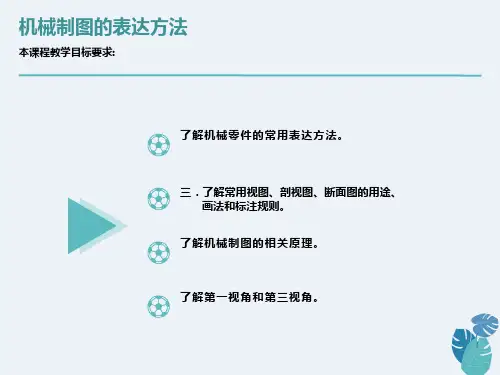 机械制图的表达方法

本课程教学目标要求:

了解机械零件的常用表达方法。

三．了解常用视图、剖视图、断面图的用途、画法和标注规则。

了解机械制图的相关原理。

了解第一视角和第三视角。